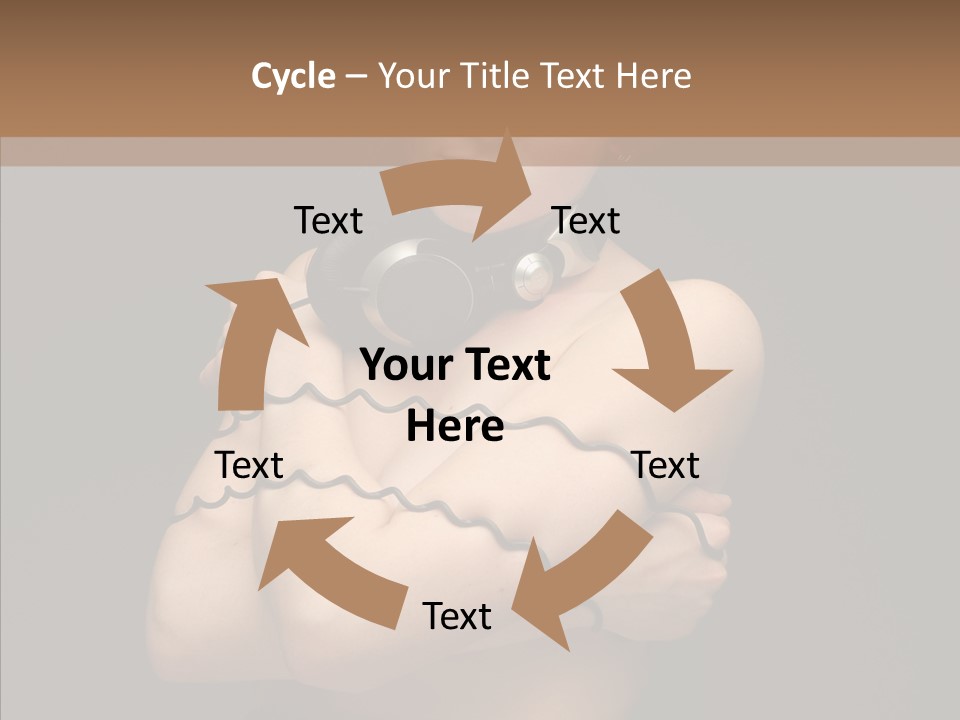 Cycle – Your Title Text Here

Text

Text

Your Text Here

Text

Text

Text